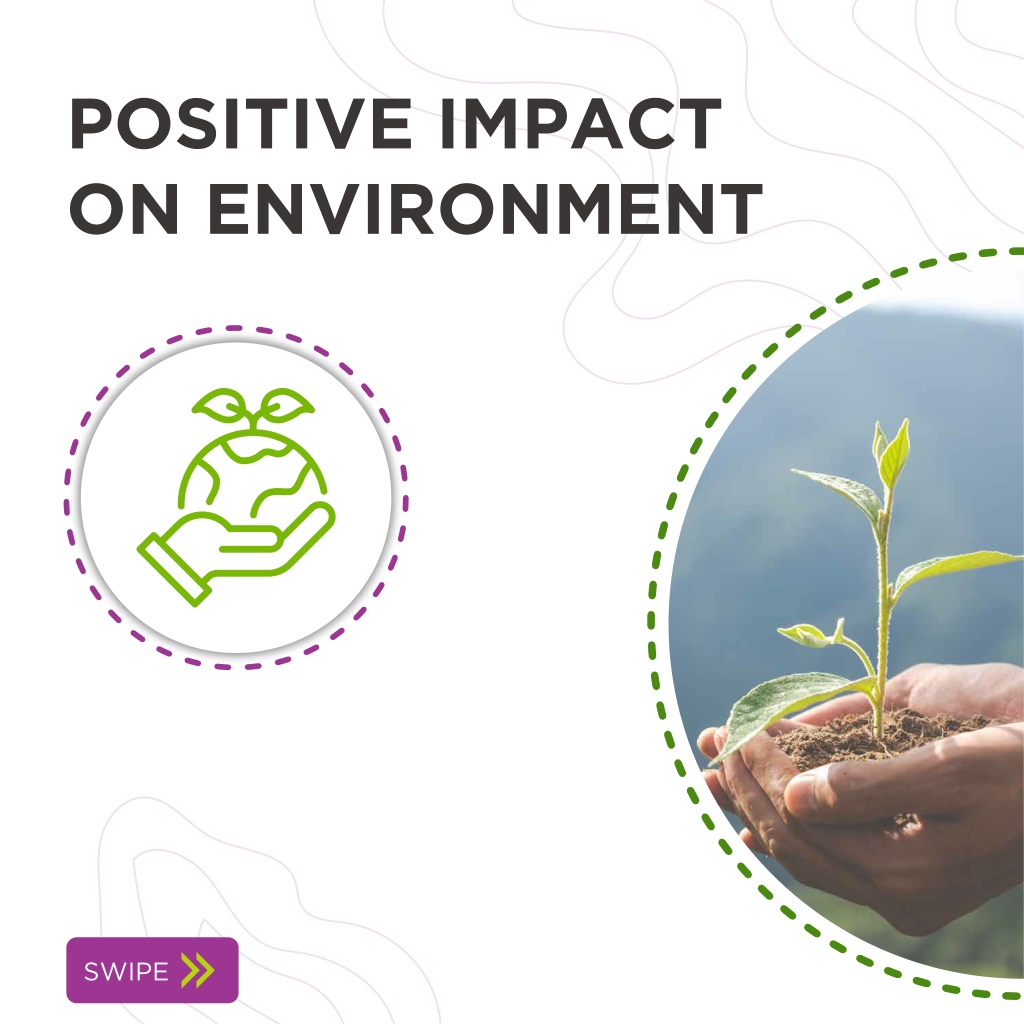 POSITIVE IMPACT ON ENVIRONMENT

SWIPE